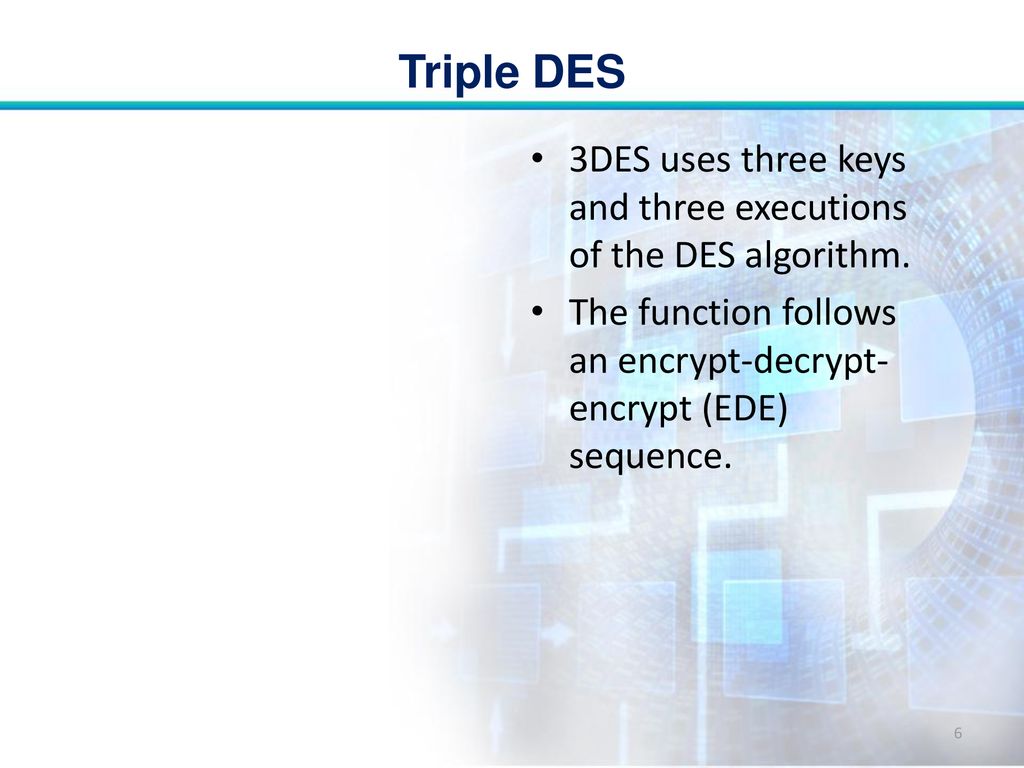 Triple DES

• 3DES uses three keys and three executions of the DES algorithm.

• The function follows an encrypt-decrypt-encrypt (EDE) sequence.

6